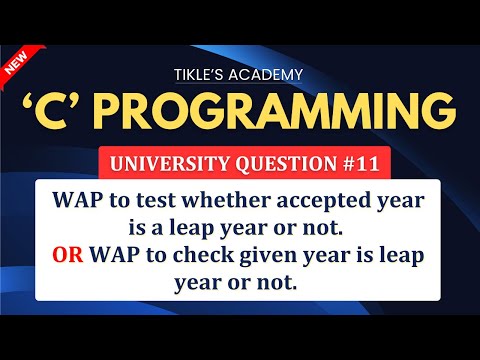 NEW

TIKLE'S ACADEMY

'C' PROGRAMMING

UNIVERSITY QUESTION #11

WAP to test whether accepted year is a leap year or not.
OR WAP to check given year is leap year or not.